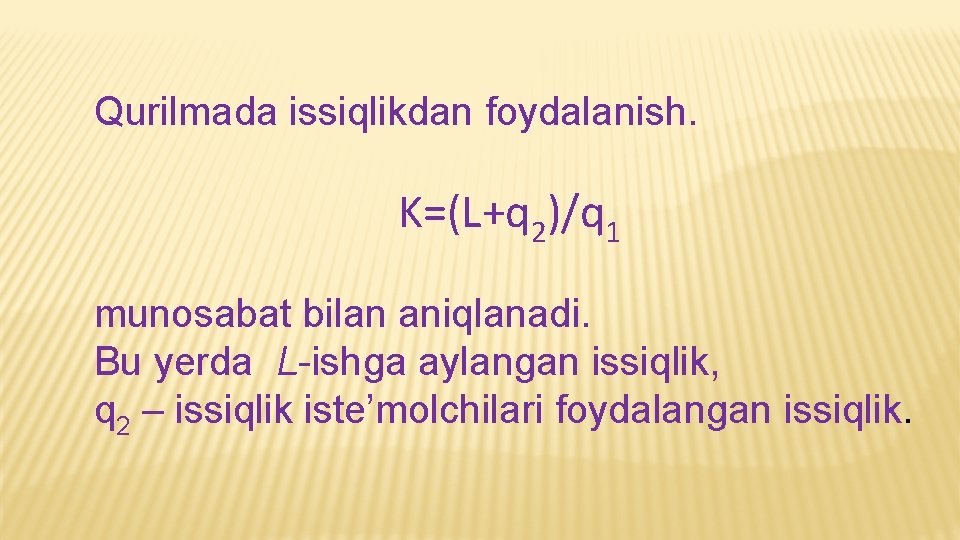 Qurilmada issiqlikdan foydalanish.

$K=(L+q_2)/q_1$

munosabat bilan aniqlanadi.
Bu yerda $L$-ishga aylangan issiqlik,
$q_2$ – issiqlik iste’molchilari foydalangan issiqlik.